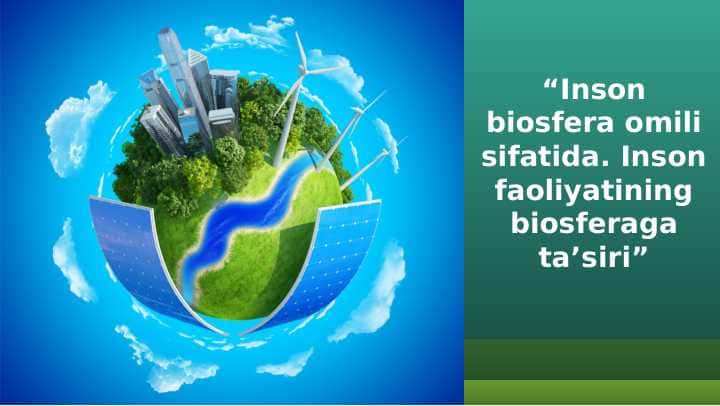 “Inson biosfera omili sifatida. Inson faoliyatining biosferaga ta’siri”